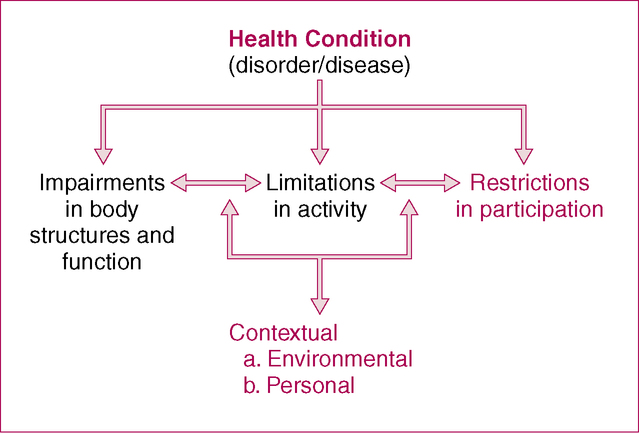 Health Condition
(disorder/disease)

Impairments in body structures and function

Limitations in activity

Restrictions in participation

Contextual
a. Environmental
b. Personal